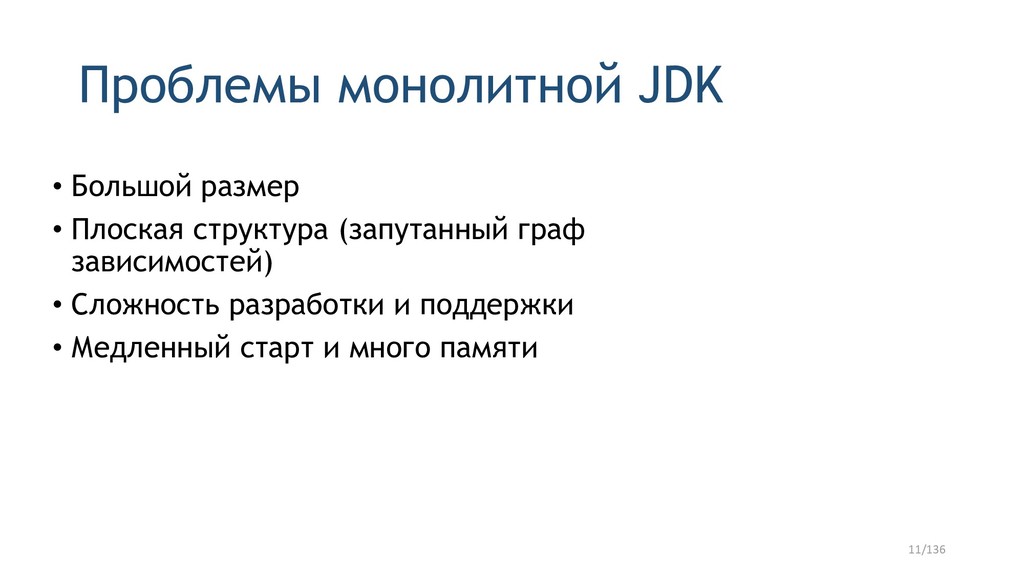 Проблемы монолитной JDK

• Большой размер
• Плоская структура (запутанный граф зависимостей)
• Сложность разработки и поддержки
• Медленный старт и много памяти

11/136